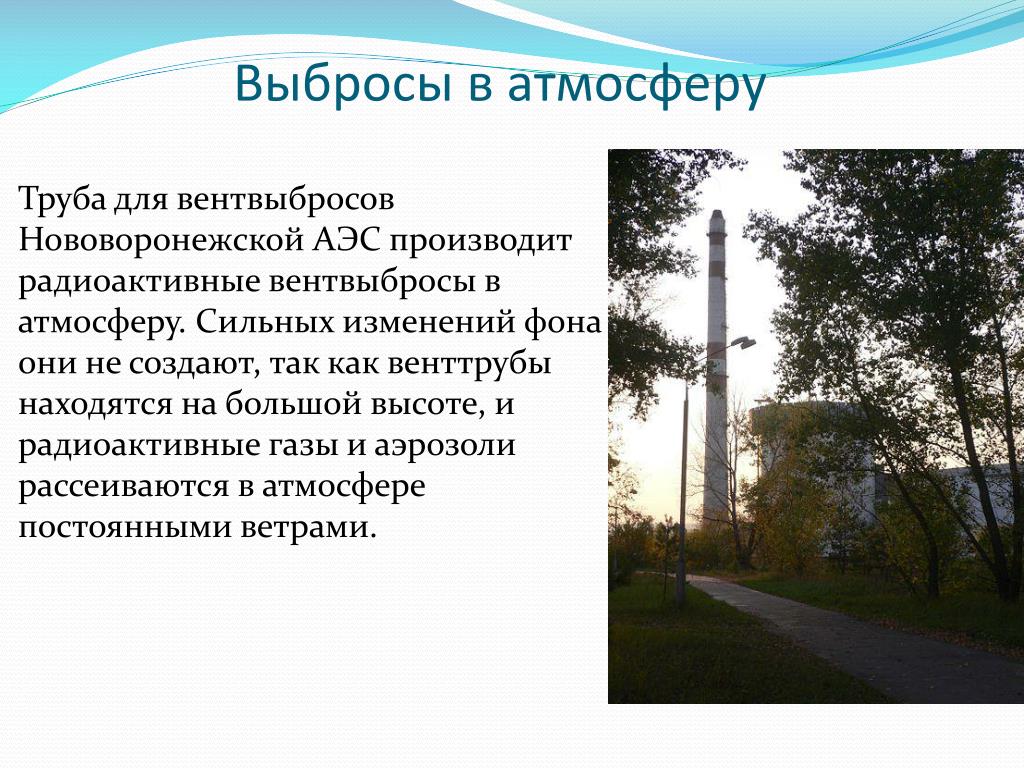 Выбросы в атмосферу

Труба для вентвыбросов Нововоронежской АЭС производит радиоактивные вентвыбросы в атмосферу. Сильных изменений фона они не создают, так как венттрубы находятся на большой высоте, и радиоактивные газы и аэрозоли рассеиваются в атмосфере постоянными ветрами.